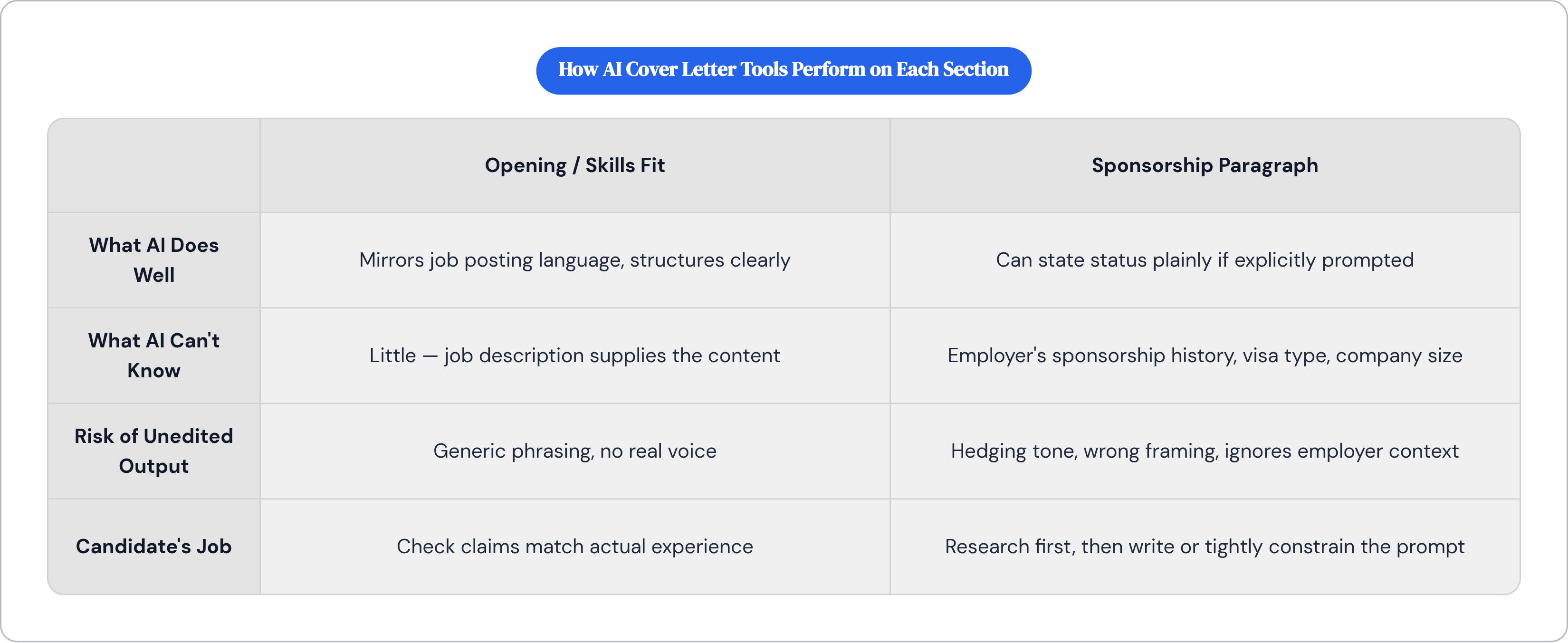 How AI Cover Letter Tools Perform on Each Section

| | Opening / Skills Fit | Sponsorship Paragraph |
|---|---|---|
| What AI Does Well | Mirrors job posting language, structures clearly | Can state status plainly if explicitly prompted |
| What AI Can't Know | Little — job description supplies the content | Employer's sponsorship history, visa type, company size |
| Risk of Unedited Output | Generic phrasing, no real voice | Hedging tone, wrong framing, ignores employer context |
| Candidate's Job | Check claims match actual experience | Research first, then write or tightly constrain the prompt |